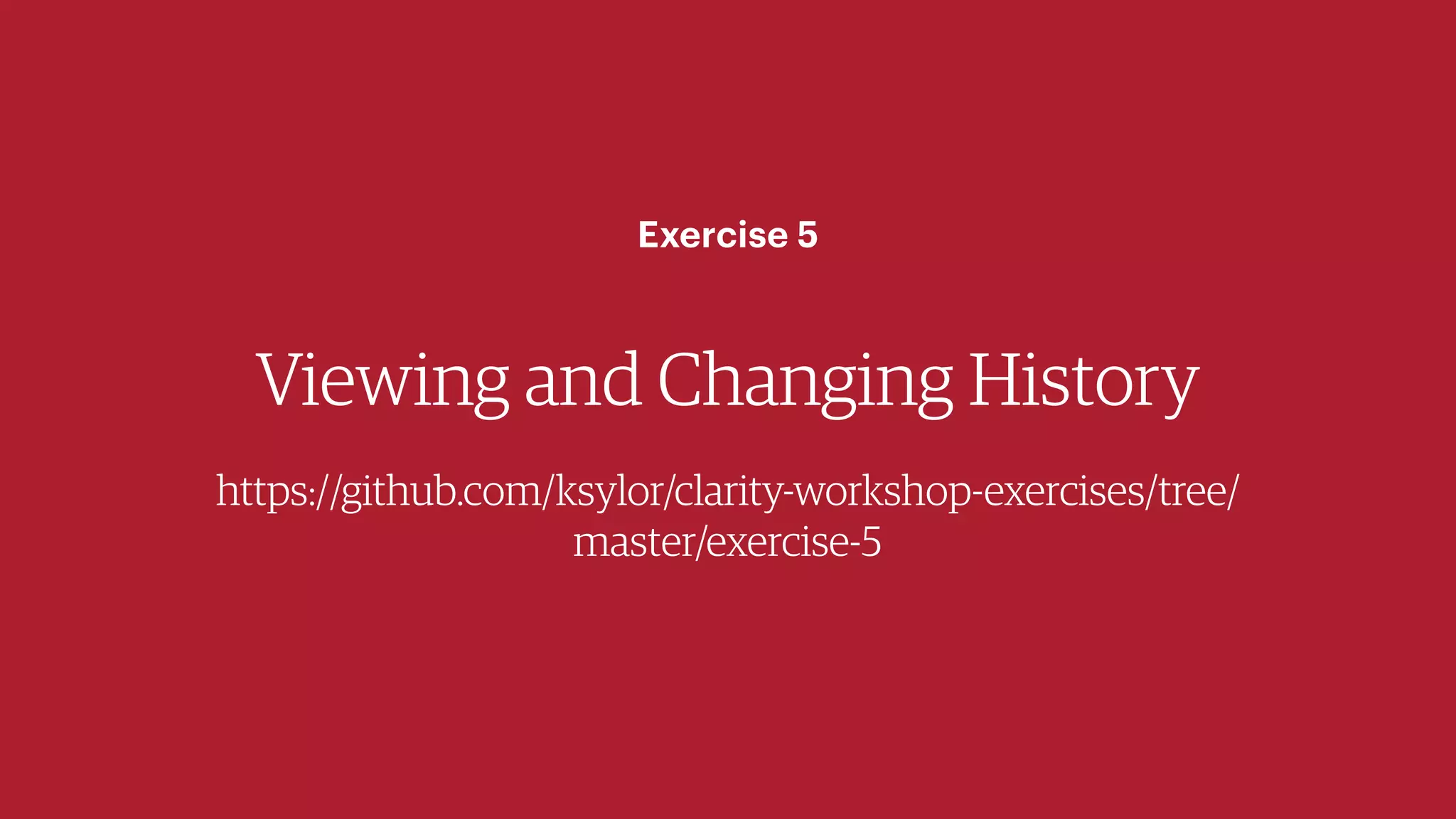 Exercise 5

Viewing and Changing History

https://github.com/ksylor/clarity-workshop-exercises/tree/master/exercise-5